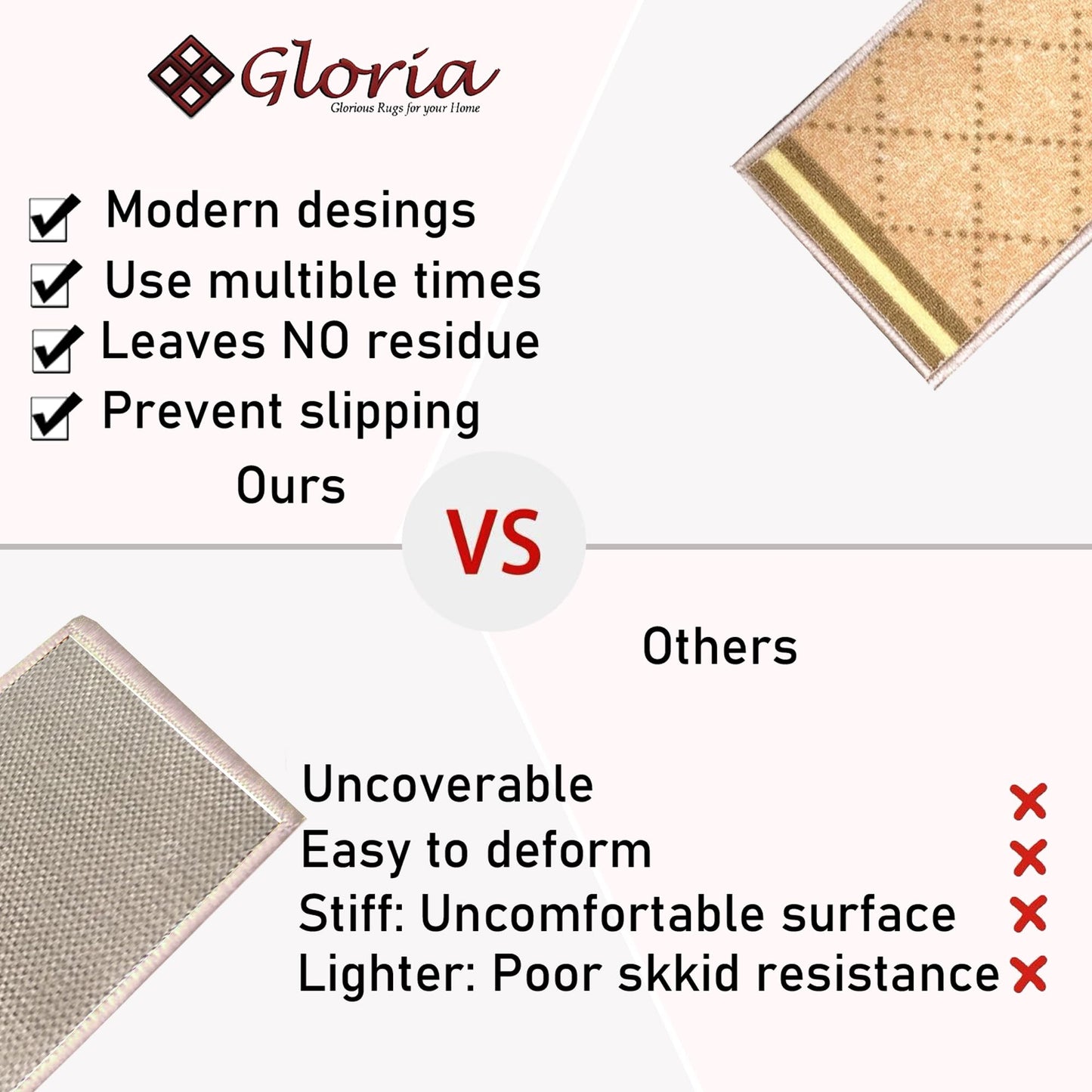 Gloria
Glorious Rugs for your Home

Modern desings
Use multible times
Leaves NO residue
Prevent slipping

Ours

VS

Others

Uncoverable
Easy to deform
Stiff: Uncomfortable surface
Lighter: Poor skkid resistance